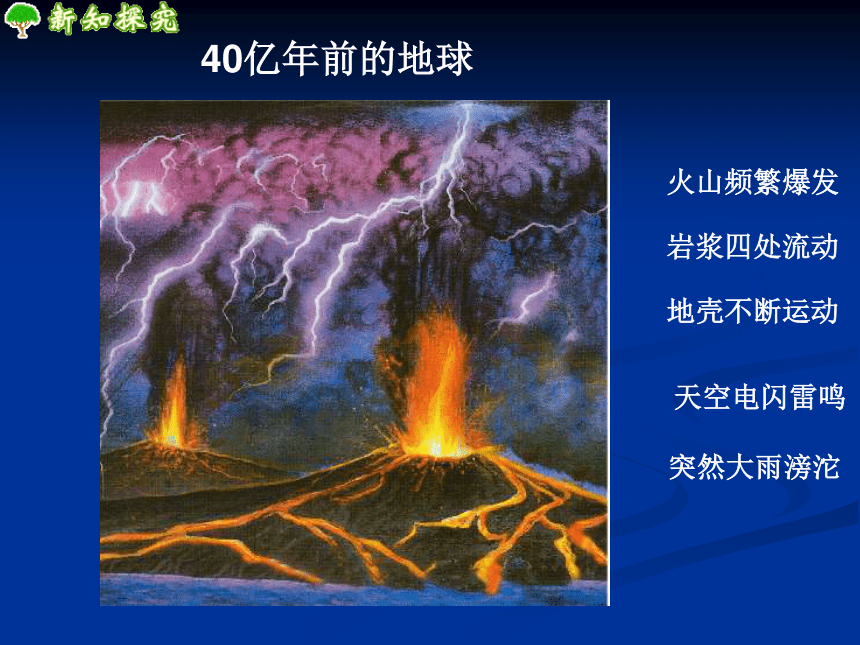 新知探究

40亿年前的地球

火山频繁爆发

岩浆四处流动

地壳不断运动

天空电闪雷鸣

突然大雨滂沱